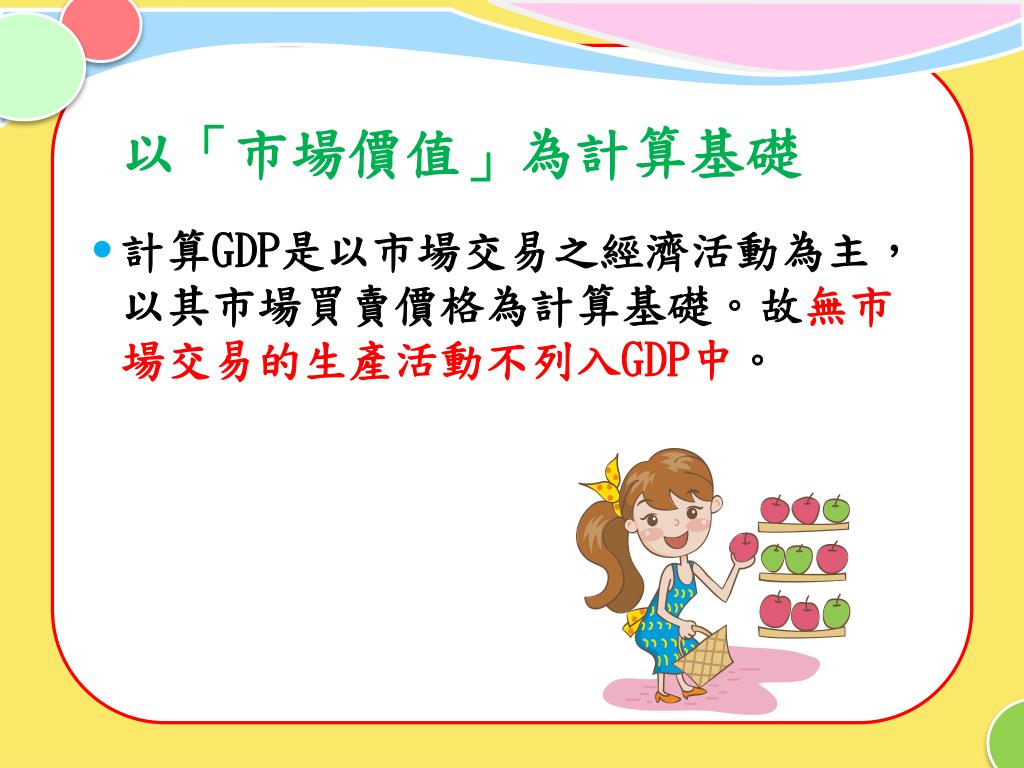 以「市場價值」為計算基礎

• 計算GDP是以市場交易之經濟活動為主，以其市場買賣價格為計算基礎。故無市場交易的生產活動不列入GDP中。